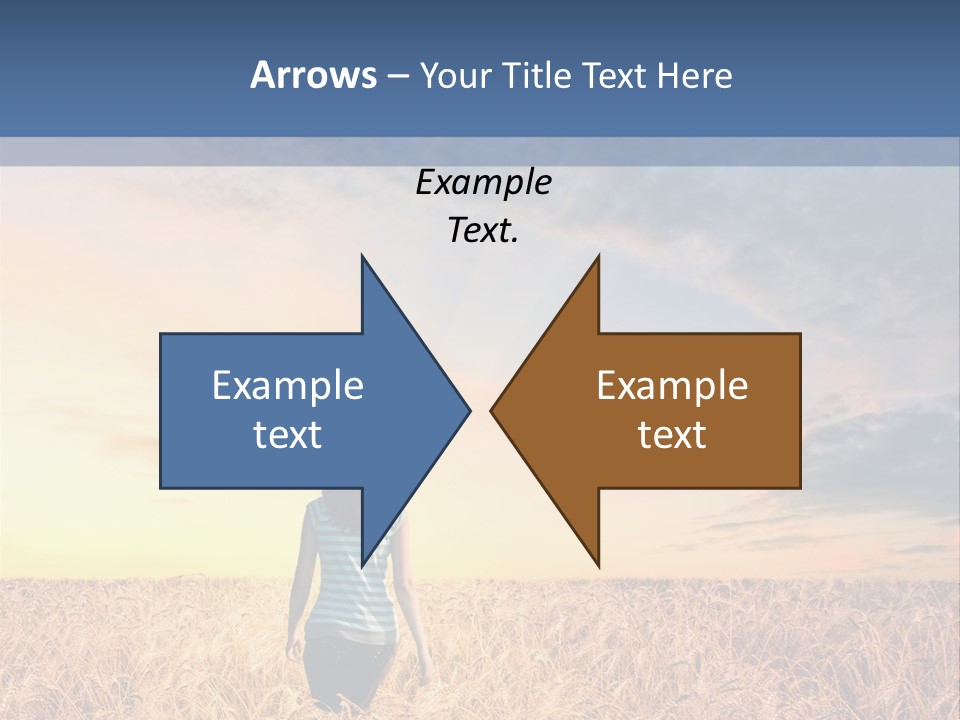 Arrows – Your Title Text Here

Example Text.

Example text

Example text